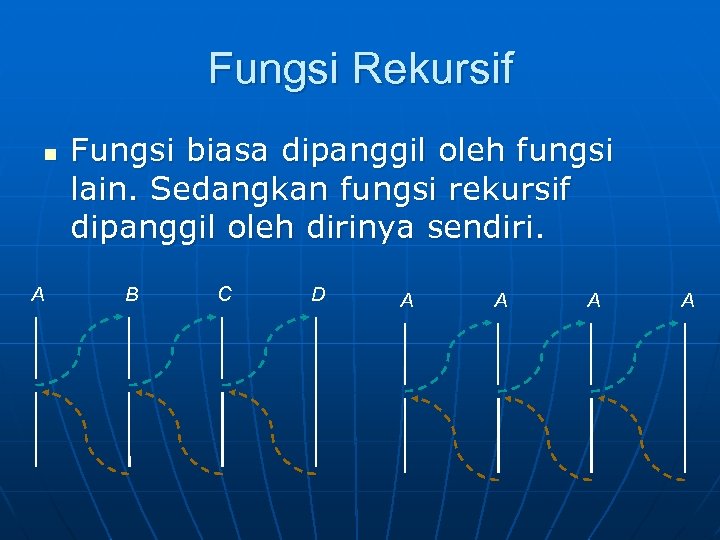 Fungsi Rekursif

Fungsi biasa dipanggil oleh fungsi lain. Sedangkan fungsi rekursif dipanggil oleh dirinya sendiri.

A B C D

A A A A